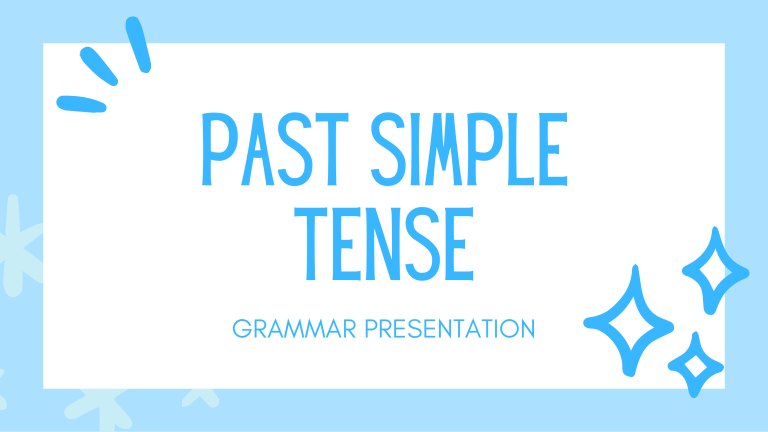 PAST SIMPLE TENSE

GRAMMAR PRESENTATION